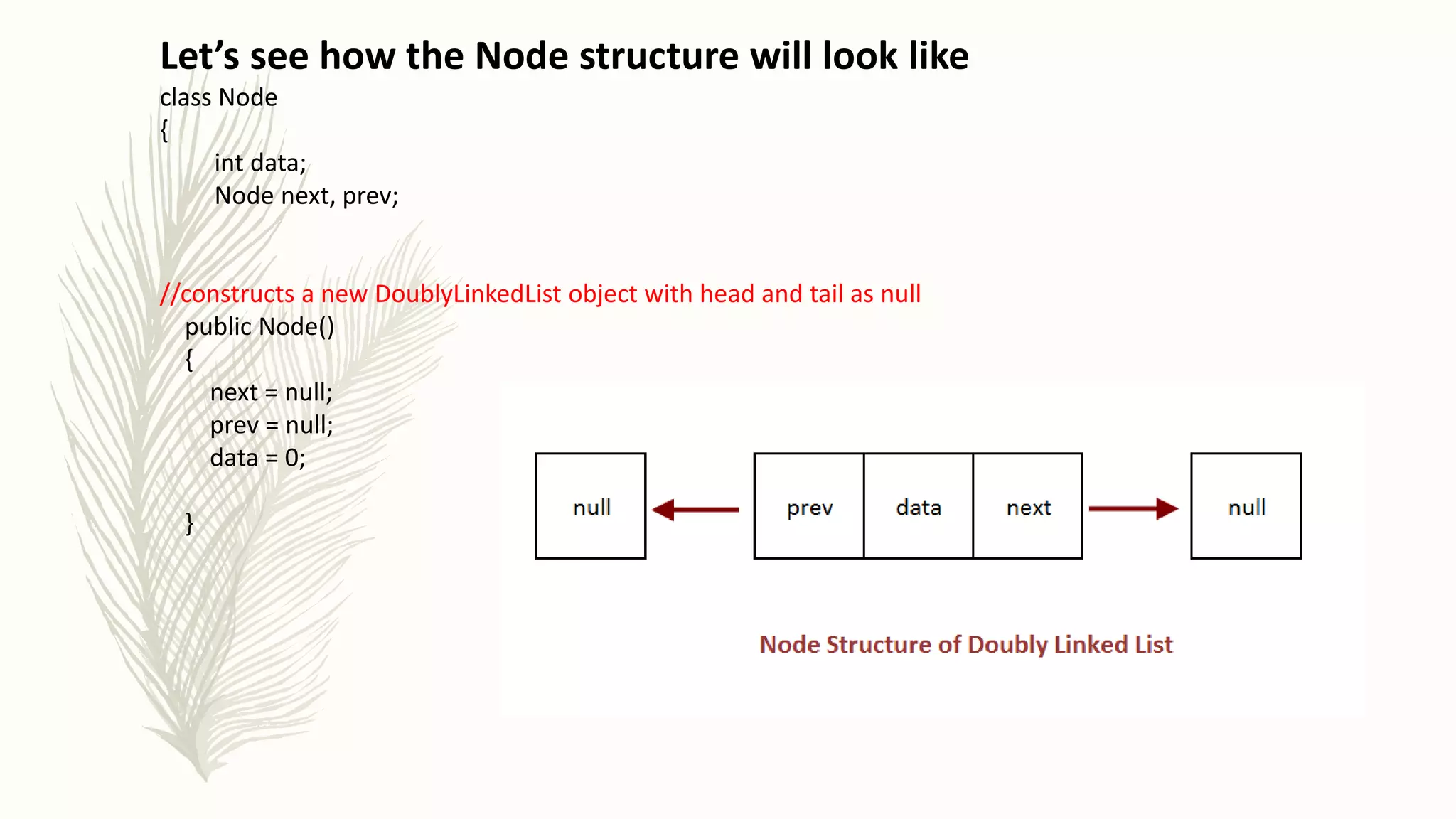 Let’s see how the Node structure will look like

class Node
{
int data;
Node next, prev;

//constructs a new DoublyLinkedList object with head and tail as null
public Node()
{
next = null;
prev = null;
data = 0;

}

null

prev

data

next

null

Node Structure of Doubly Linked List